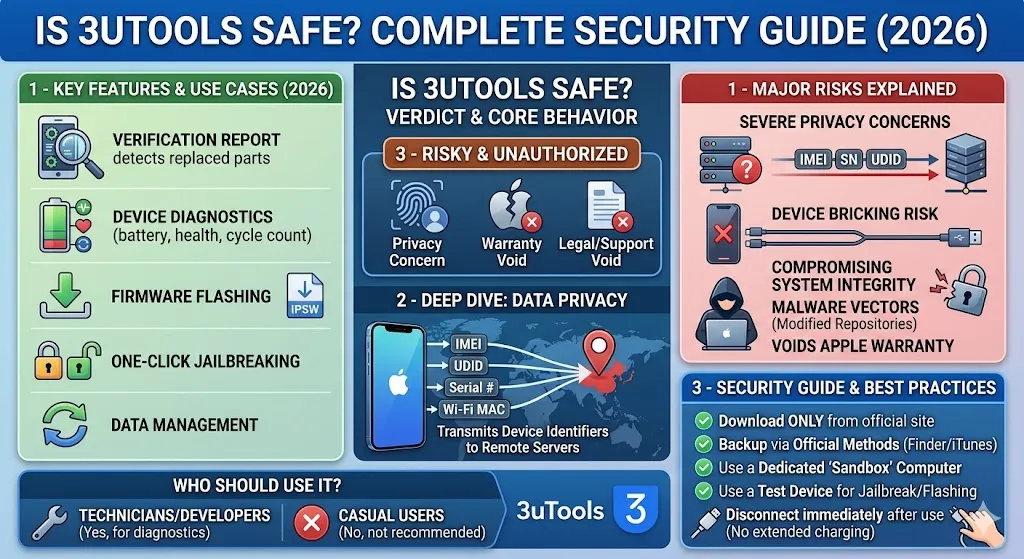 IS 3UTOOLS SAFE? COMPLETE SECURITY GUIDE (2026)

1 - KEY FEATURES & USE CASES (2026)

VERIFICATION REPORT
detects replaced parts

DEVICE DIAGNOSTICS
(battery, health, cycle count)

FIRMWARE FLASHING

IPSW

ONE-CLICK JAILBREAKING

DATA MANAGEMENT

IS 3UTOOLS SAFE?
VERDICT & CORE BEHAVIOR

3 - RISKY & UNAUTHORIZED

Privacy Concern

Warranty Void

Legal/Support Void

2 - DEEP DIVE: DATA PRIVACY

IMEI

UDID

Serial #

Wi-Fi MAC

Transmits Device Identifiers to Remote Servers

1 - MAJOR RISKS EXPLAINED

SEVERE PRIVACY CONCERNS

IMEI SN UDID

DEVICE BRICKING RISK

COMPROMISING SYSTEM INTEGRITY

MALWARE VECTORS
(Modified Repositories)

VOIDS APPLE WARRANTY

3 - SECURITY GUIDE & BEST PRACTICES

Download ONLY from official site

Backup via Official Methods (Finder/iTunes)

Use a Dedicated 'Sandbox' Computer

Use a Test Device for Jailbreak/Flashing

Disconnect immediately after use
(No extended charging)

WHO SHOULD USE IT?

TECHNICIANS/DEVELOPERS
(Yes, for diagnostics)

CASUAL USERS
(No, not recommended)

3uTools 3